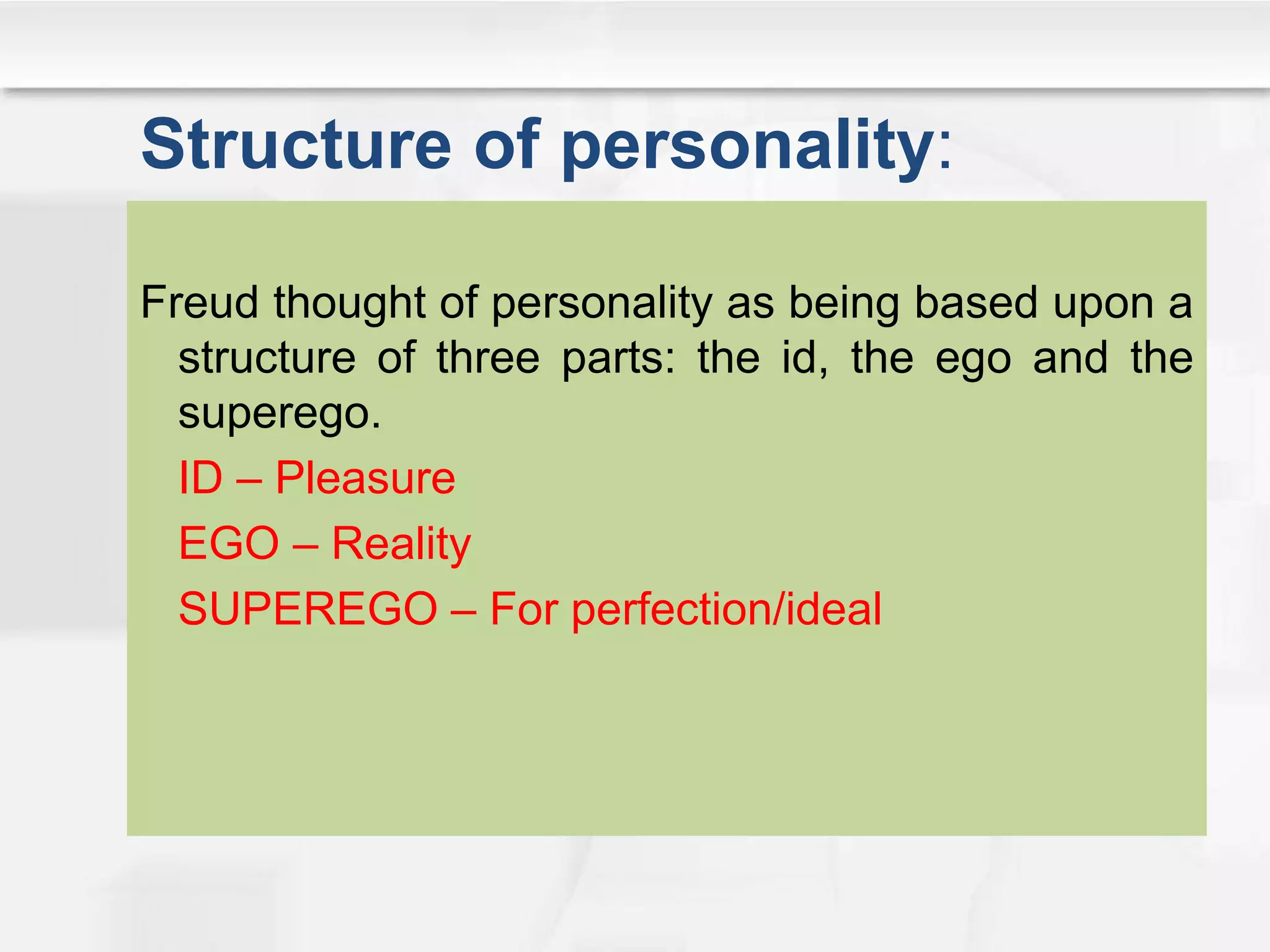 Structure of personality:

Freud thought of personality as being based upon a structure of three parts: the id, the ego and the superego.

ID – Pleasure

EGO – Reality

SUPEREGO – For perfection/ideal